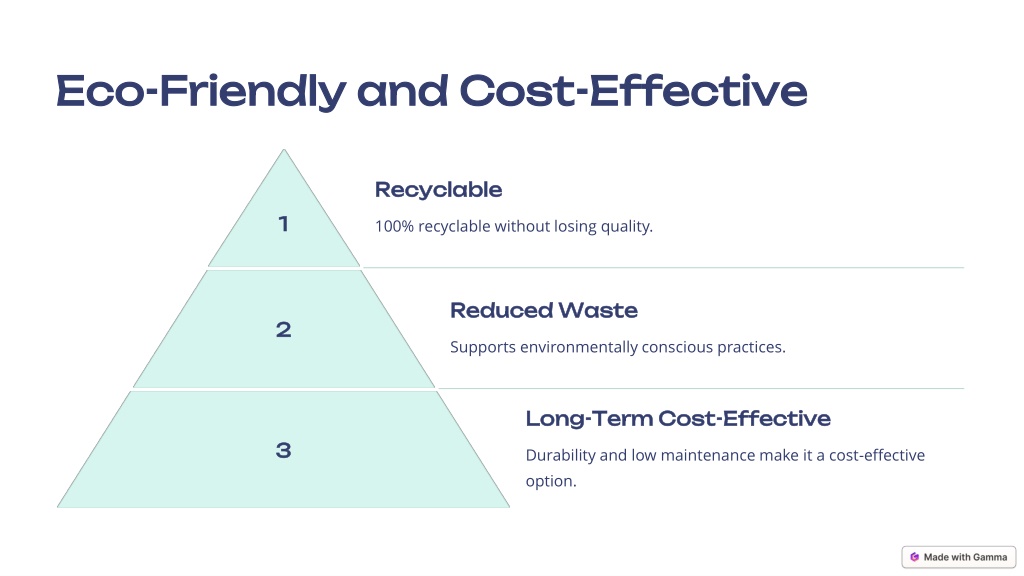 Eco-Friendly and Cost-Effective

1

Recyclable

100% recyclable without losing quality.

2

Reduced Waste

Supports environmentally conscious practices.

3

Long-Term Cost-Effective

Durability and low maintenance make it a cost-effective option.

Made with Gamma